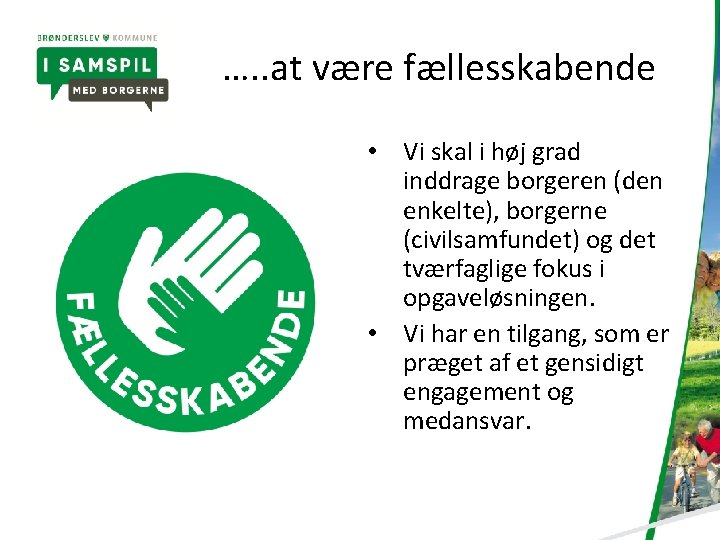 BRØNDERSLEV KOMMUNE
I SAMSPIL
MED BORGERNE

…..at være fællesskabende

FÆLLESSKABENDE

• Vi skal i høj grad inddrage borgeren (den enkelte), borgerne (civilsamfundet) og det tværfaglige fokus i opgaveløsningen.
• Vi har en tilgang, som er præget af et gensidigt engagement og medansvar.